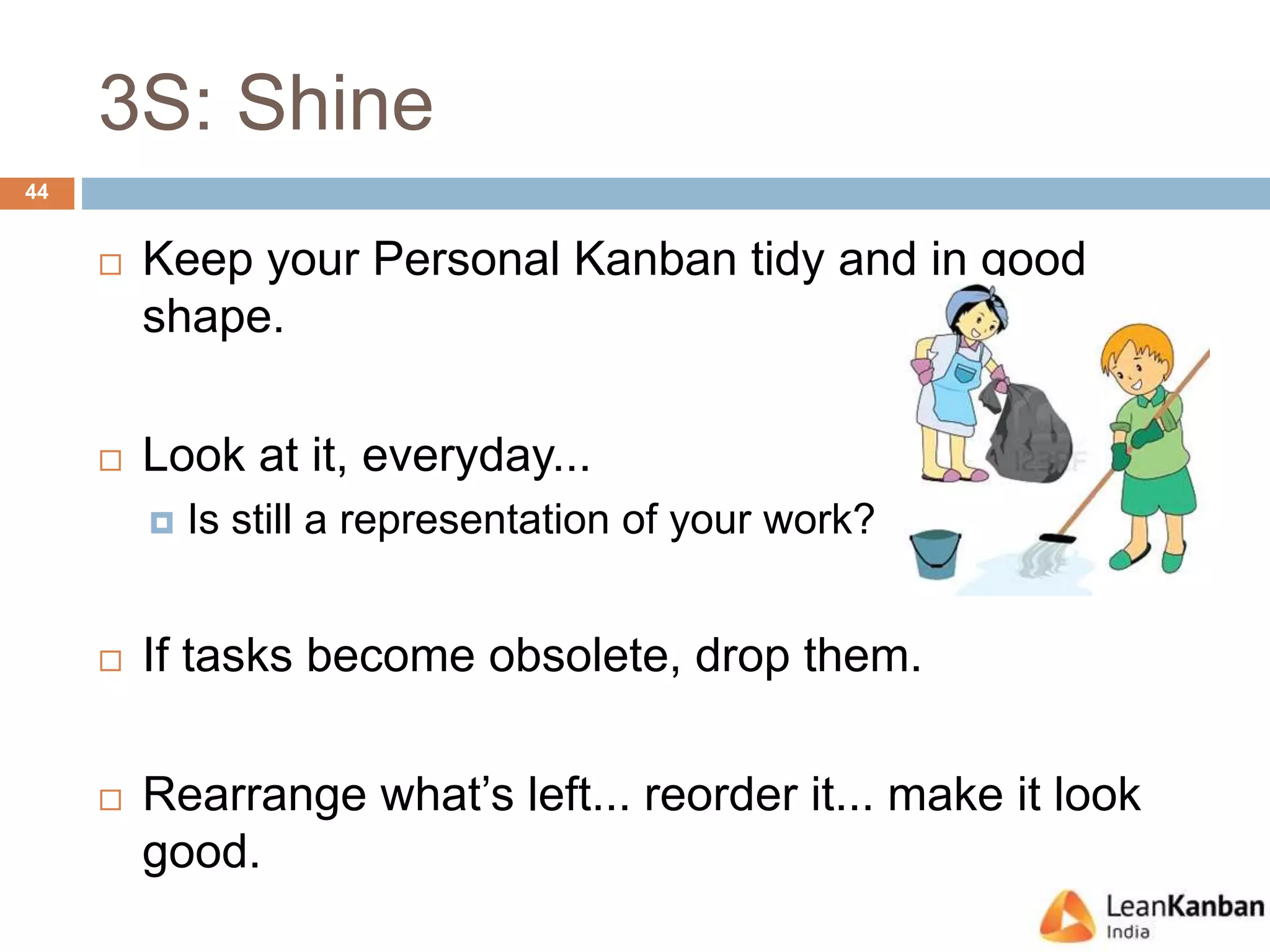 3S: Shine

44

Keep your Personal Kanban tidy and in good shape.

Look at it, everyday...

Is still a representation of your work?

If tasks become obsolete, drop them.

Rearrange what's left... reorder it... make it look good.

LeanKanban India